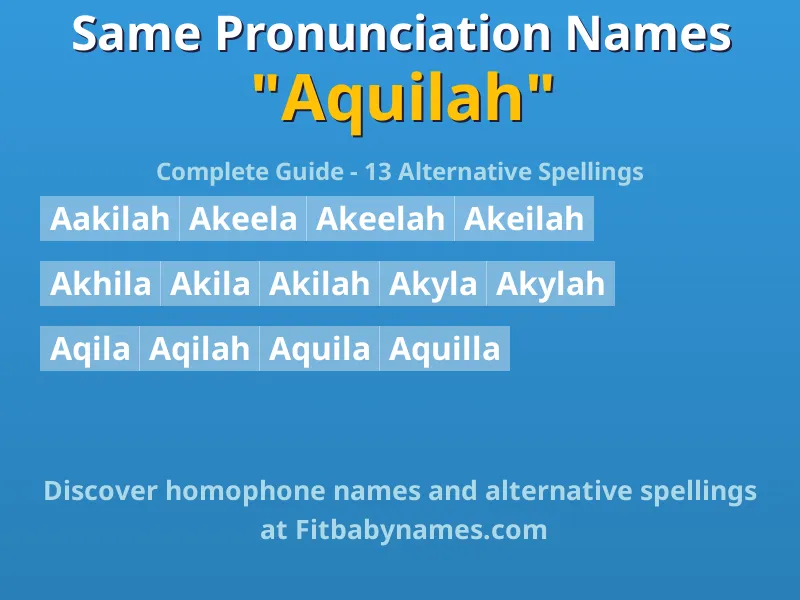 Same Pronunciation Names
"Aquilah"

Complete Guide - 13 Alternative Spellings

Aakilah Akeela Akeelah Akeilah

Akhila Akila Akilah Akyla Akylah

Aqila Aqilah Aquila Aquilla

Discover homophone names and alternative spellings at Fitbabynames.com